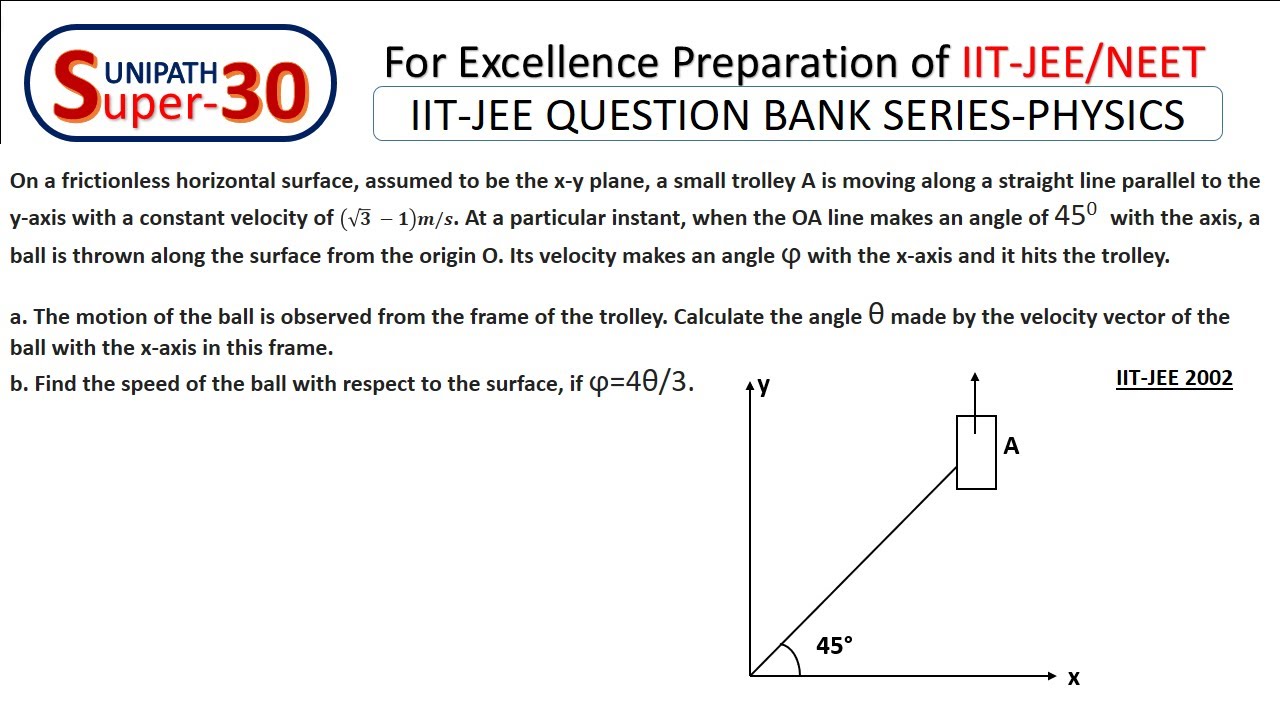 UNIPATH Super-30

For Excellence Preparation of IIT-JEE/NEET

IIT-JEE QUESTION BANK SERIES-PHYSICS

On a frictionless horizontal surface, assumed to be the x-y plane, a small trolley A is moving along a straight line parallel to the y-axis with a constant velocity of $(\sqrt{3}-1)m/s$. At a particular instant, when the OA line makes an angle of $45^0$ with the axis, a ball is thrown along the surface from the origin O. Its velocity makes an angle φ with the x-axis and it hits the trolley.

a. The motion of the ball is observed from the frame of the trolley. Calculate the angle θ made by the velocity vector of the ball with the x-axis in this frame.
b. Find the speed of the ball with respect to the surface, if φ=4θ/3.

IIT-JEE 2002

y
A
45°
x